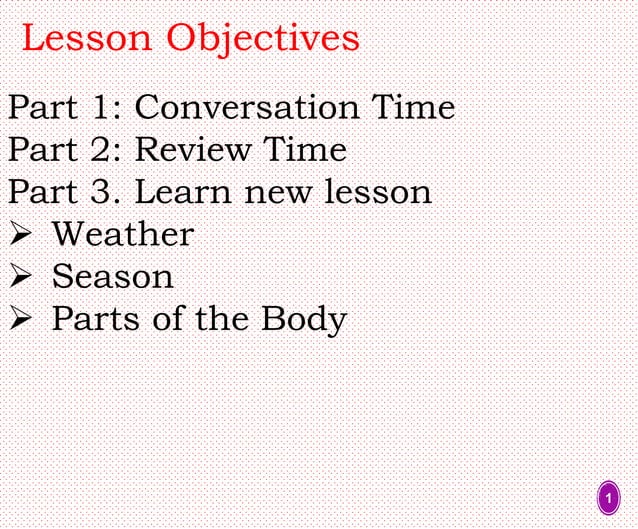 Lesson Objectives

Part 1: Conversation Time
Part 2: Review Time
Part 3. Learn new lesson
➢ Weather
➢ Season
➢ Parts of the Body

1